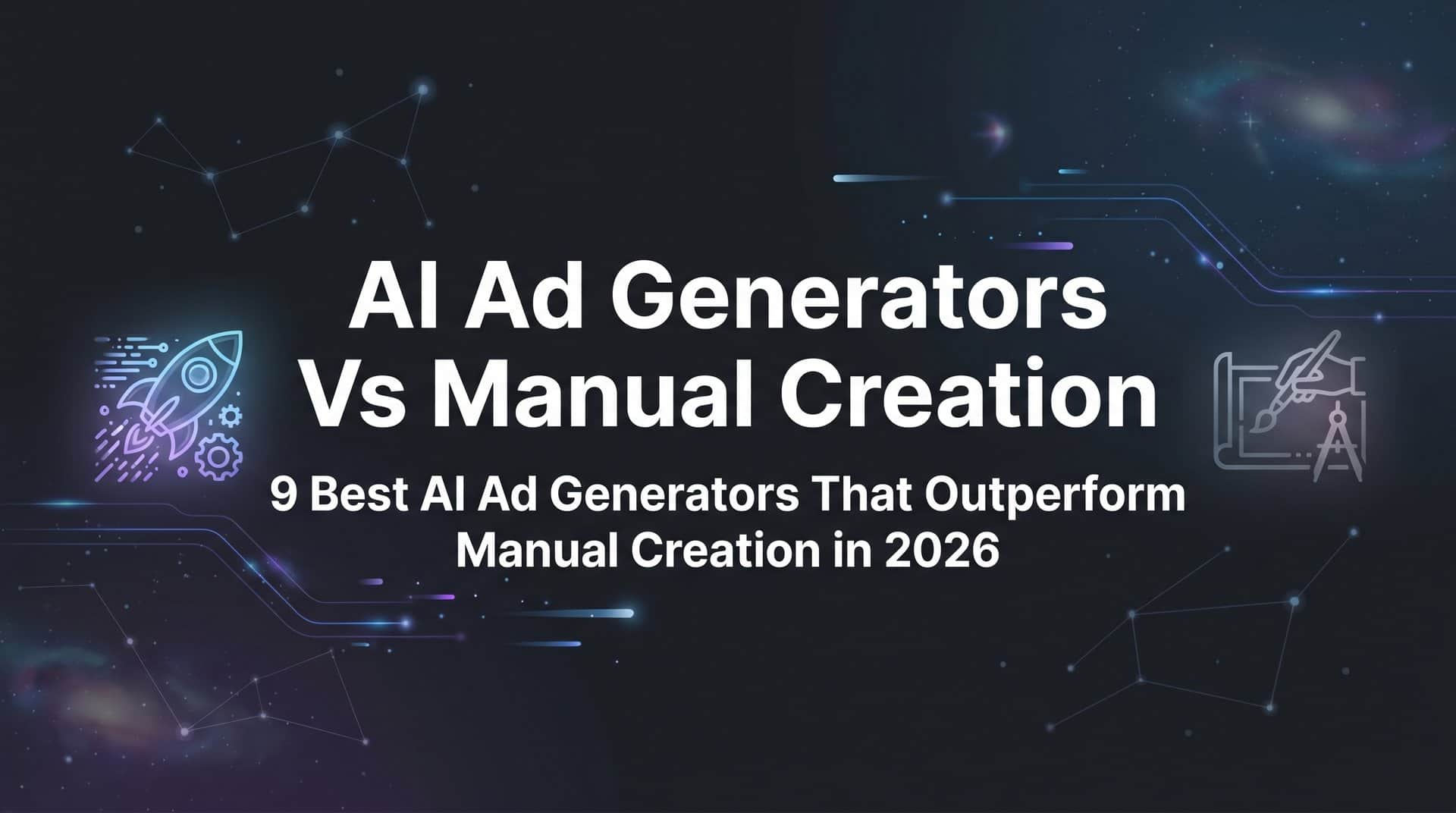 AI Ad Generators Vs Manual Creation

9 Best AI Ad Generators That Outperform Manual Creation in 2026